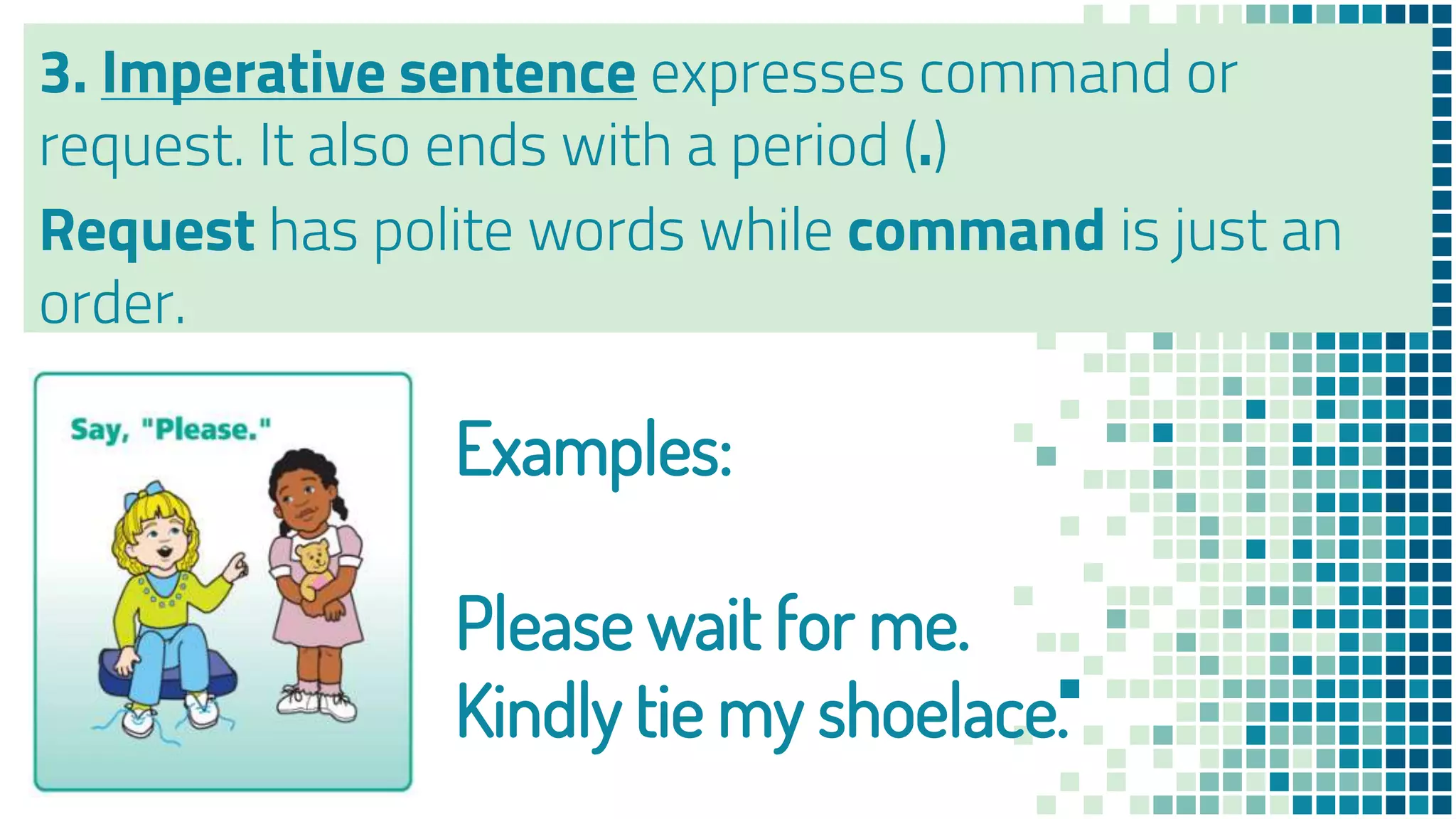 3. Imperative sentence expresses command or request. It also ends with a period (.)

Request has polite words while command is just an order.

Say, "Please."

Examples:

Please wait for me.
Kindly tie my shoelace.